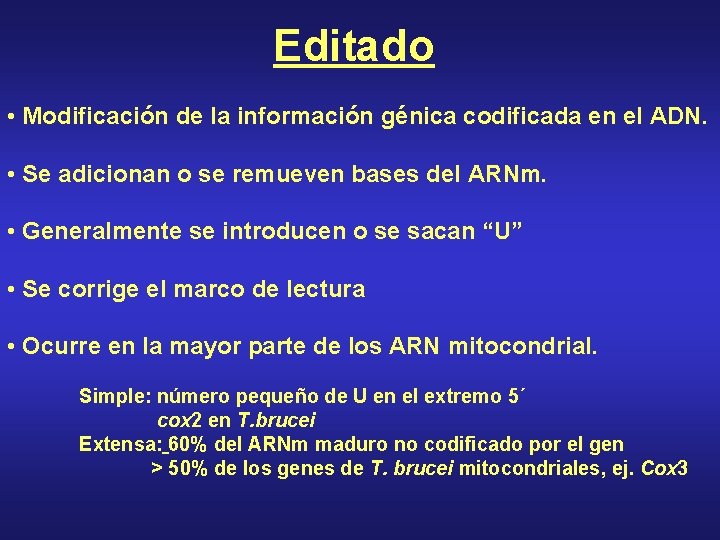 Editado

• Modificación de la información génica codificada en el ADN.

• Se adicionan o se remueven bases del ARNm.

• Generalmente se introducen o se sacan “U”

• Se corrige el marco de lectura

• Ocurre en la mayor parte de los ARN mitocondrial.

Simple: número pequeño de U en el extremo 5´
cox2 en T.brucei
Extensa: 60% del ARNm maduro no codificado por el gen
> 50% de los genes de T. brucei mitocondriales, ej. Cox3